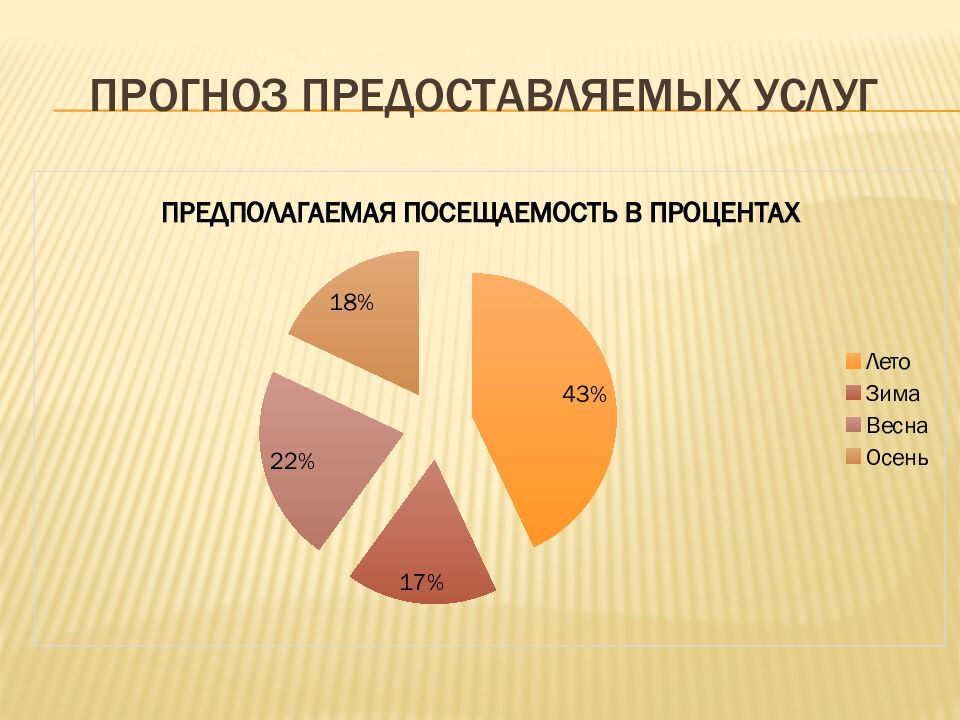 ПРОГНОЗ ПРЕДОСТАВЛЯЕМЫХ УСЛУГ

ПРЕДПОЛАГАЕМАЯ ПОСЕЩАЕМОСТЬ В ПРОЦЕНТАХ

18%
43%
22%
17%

Лето
Зима
Весна
Осень